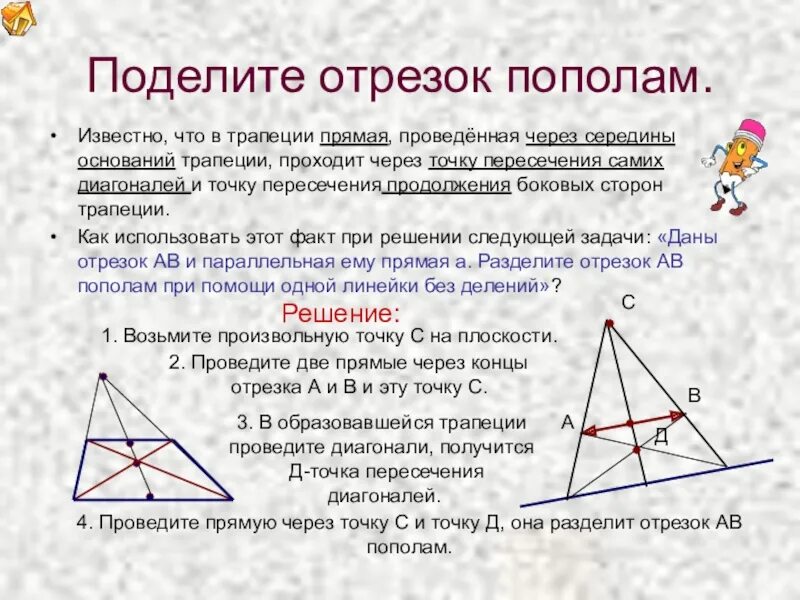 Поделите отрезок пополам.

• Известно, что в трапеции прямая, проведённая через середины оснований трапеции, проходит через точку пересечения самих диагоналей и точку пересечения продолжения боковых сторон трапеции.

• Как использовать этот факт при решении следующей задачи: «Даны отрезок АВ и параллельная ему прямая а. Разделите отрезок АВ пополам при помощи одной линейки без делений»?

Решение:

1. Возьмите произвольную точку С на плоскости.

2. Проведите две прямые через концы отрезка А и В и эту точку С.

3. В образовавшейся трапеции проведите диагонали, получится Д-точка пересечения диагоналей.

4. Проведите прямую через точку С и точку Д, она разделит отрезок АВ пополам.

С
В
А
Д